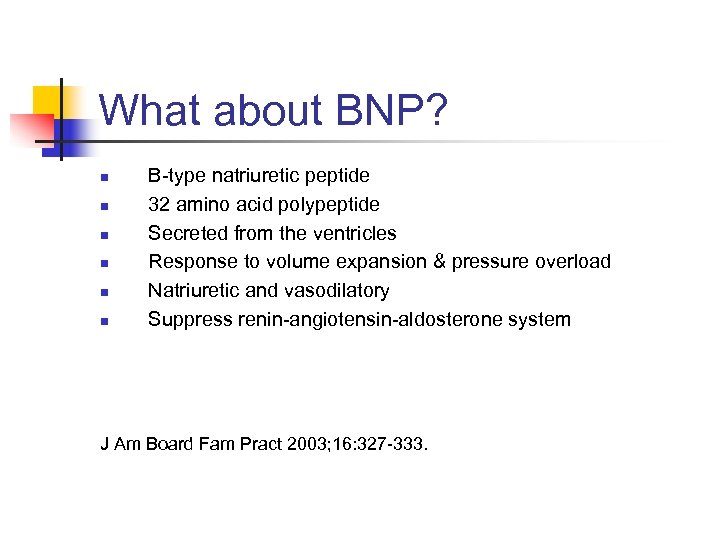 What about BNP?

- B-type natriuretic peptide
- 32 amino acid polypeptide
- Secreted from the ventricles
- Response to volume expansion & pressure overload
- Natriuretic and vasodilatory
- Suppress renin-angiotensin-aldosterone system

J Am Board Fam Pract 2003;16:327-333.